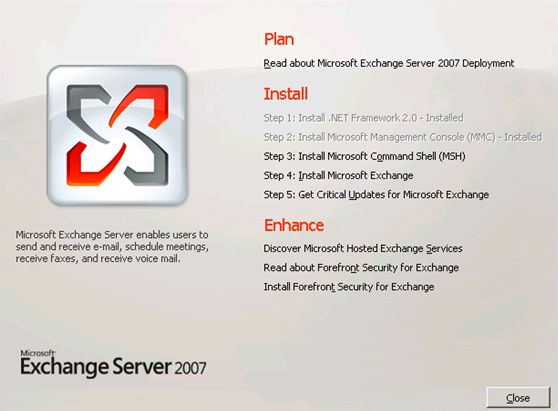 Plan

Read about Microsoft Exchange Server 2007 Deployment

Install

Step 1: Install .NET Framework 2.0 - Installed

Step 2: Install Microsoft Management Console (MMC) - Installed

Step 3: Install Microsoft Command Shell (MSH)

Step 4: Install Microsoft Exchange

Step 5: Get Critical Updates for Microsoft Exchange

Enhance

Discover Microsoft Hosted Exchange Services

Read about Forefront Security for Exchange

Install Forefront Security for Exchange

Microsoft Exchange Server enables users to send and receive e-mail, schedule meetings, receive faxes, and receive voice mail.

Microsoft
Exchange Server 2007

Close